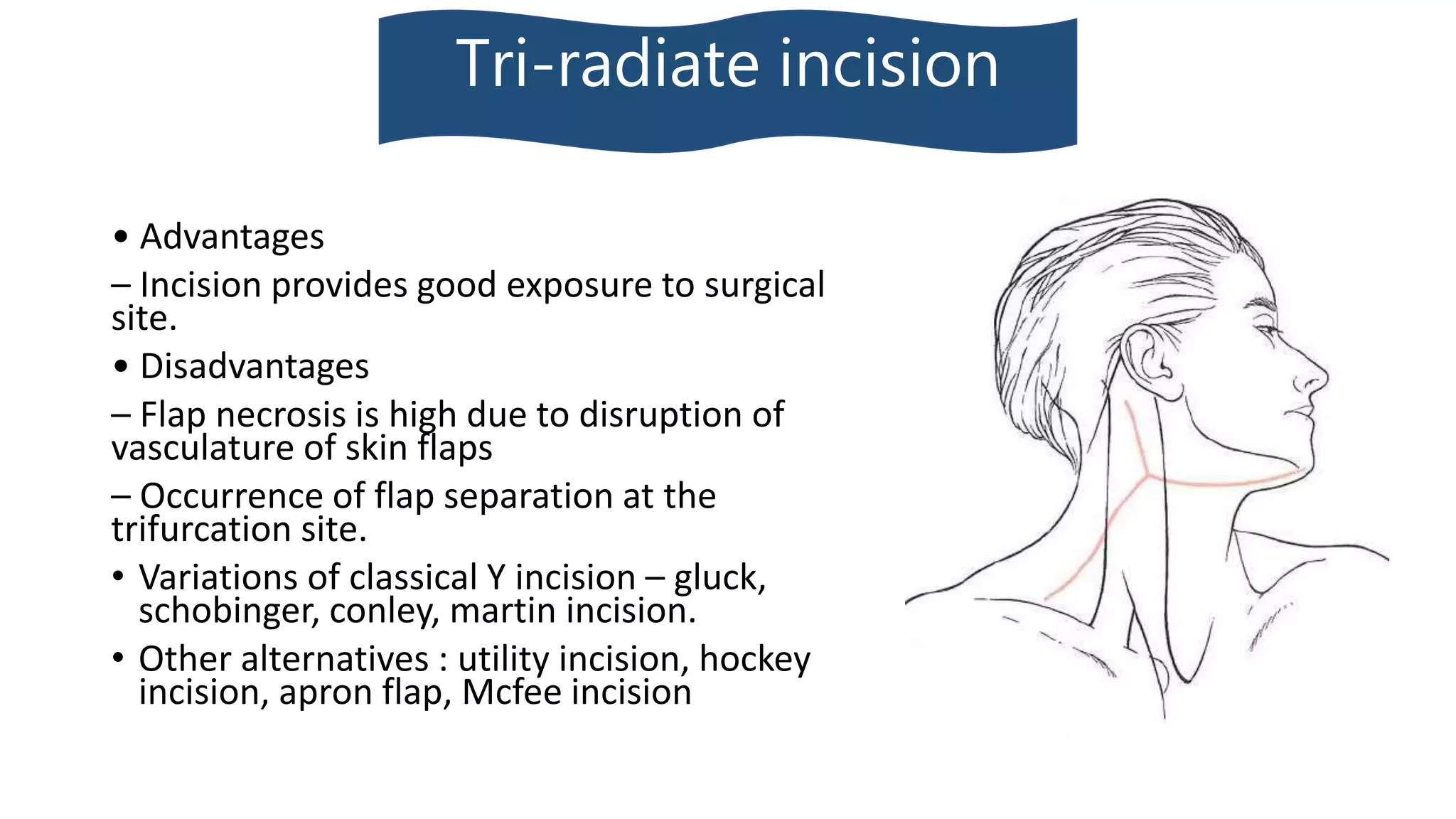 Tri-radiate incision

• Advantages

– Incision provides good exposure to surgical site.

• Disadvantages

– Flap necrosis is high due to disruption of vasculature of skin flaps

– Occurrence of flap separation at the trifurcation site.

• Variations of classical Y incision – gluck, schobinger, conley, martin incision.

• Other alternatives : utility incision, hockey incision, apron flap, Mcfee incision